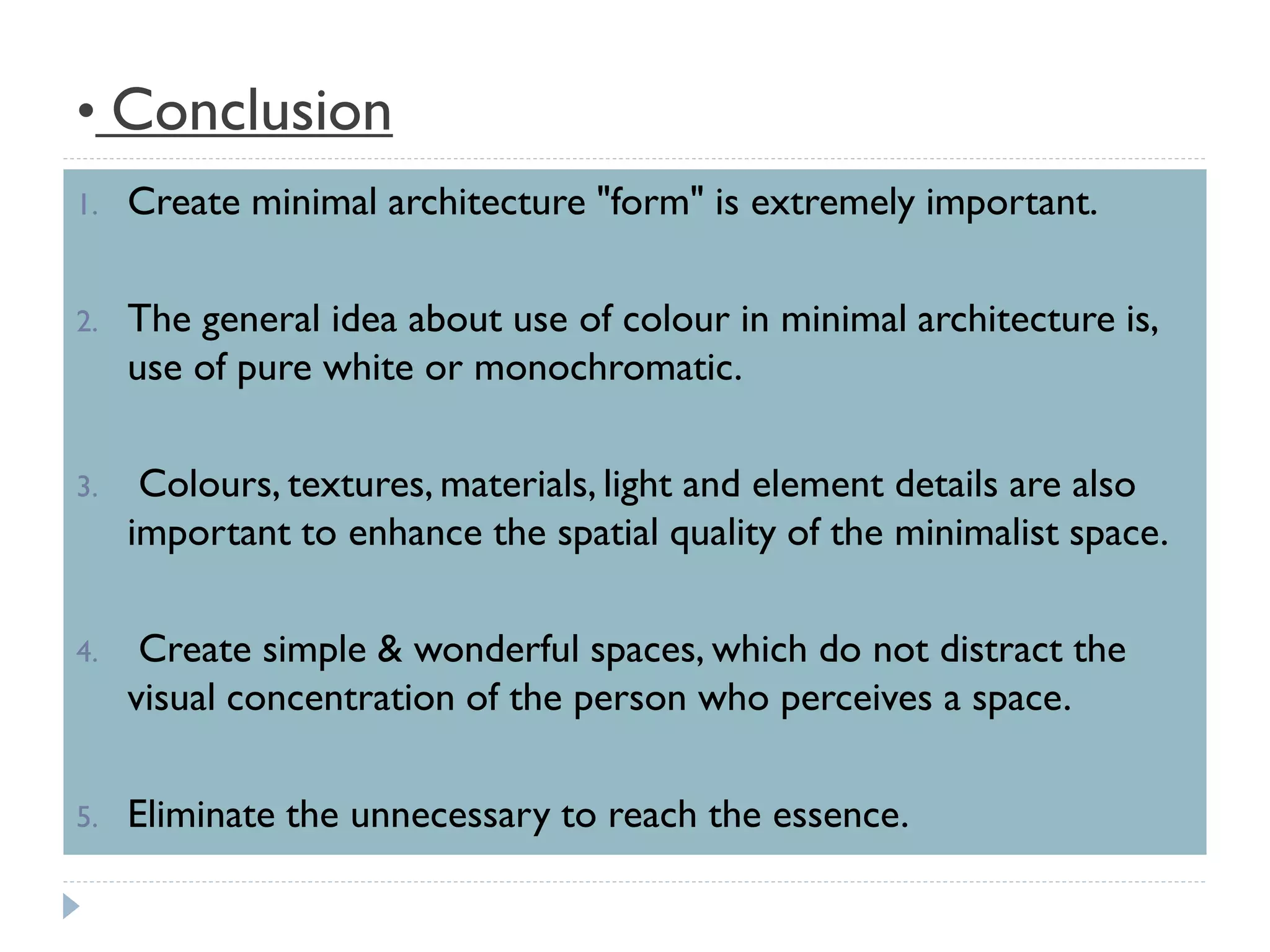 • Conclusion

1. Create minimal architecture "form" is extremely important.

2. The general idea about use of colour in minimal architecture is, use of pure white or monochromatic.

3. Colours, textures, materials, light and element details are also important to enhance the spatial quality of the minimalist space.

4. Create simple & wonderful spaces, which do not distract the visual concentration of the person who perceives a space.

5. Eliminate the unnecessary to reach the essence.